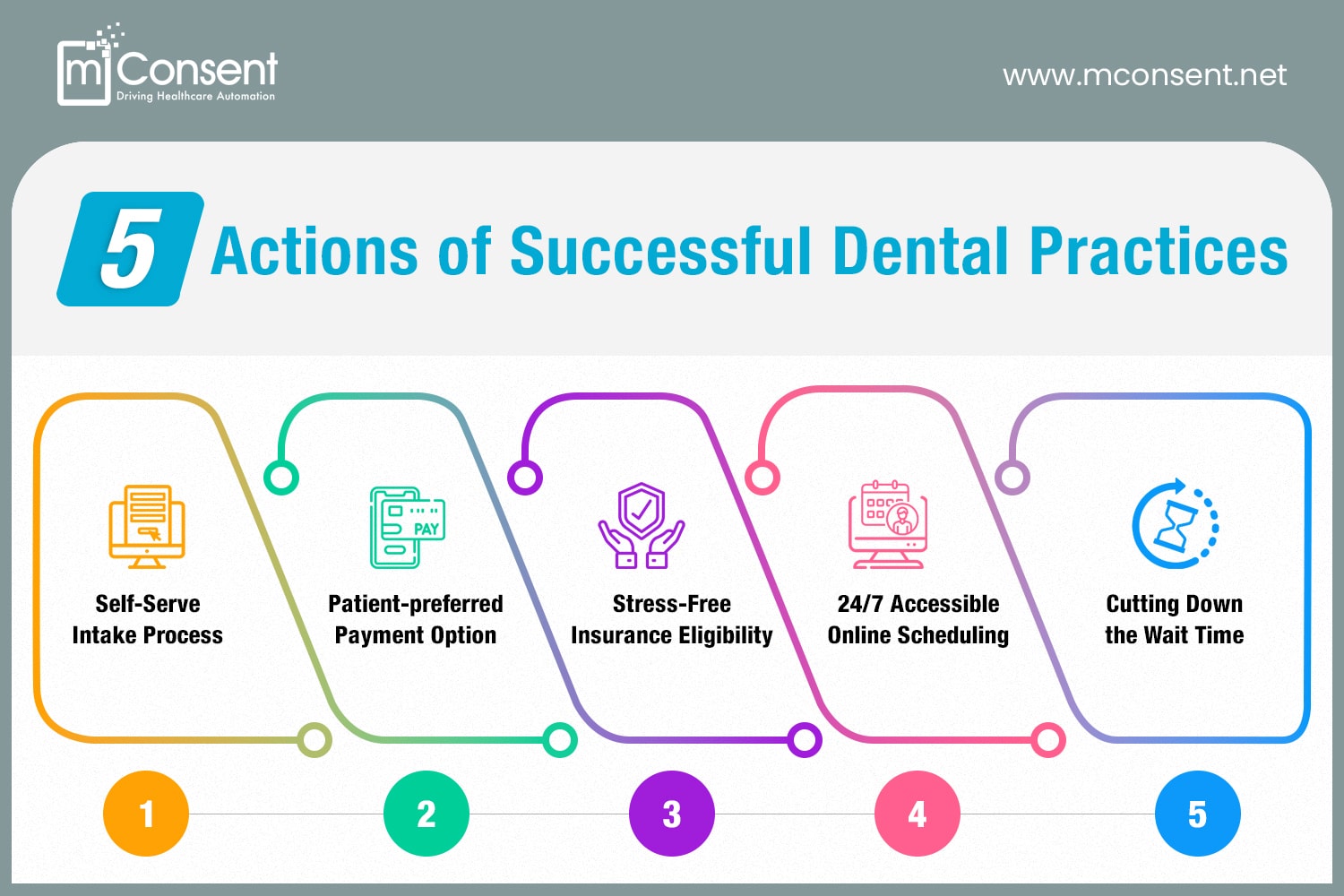 mConsent
Driving Healthcare Automation

www.mconsent.net

5 Actions of Successful Dental Practices

PAY

Self-Serve Intake Process

Patient-preferred Payment Option

Stress-Free Insurance Eligibility

24/7 Accessible Online Scheduling

Cutting Down the Wait Time

1

2

3

4

5